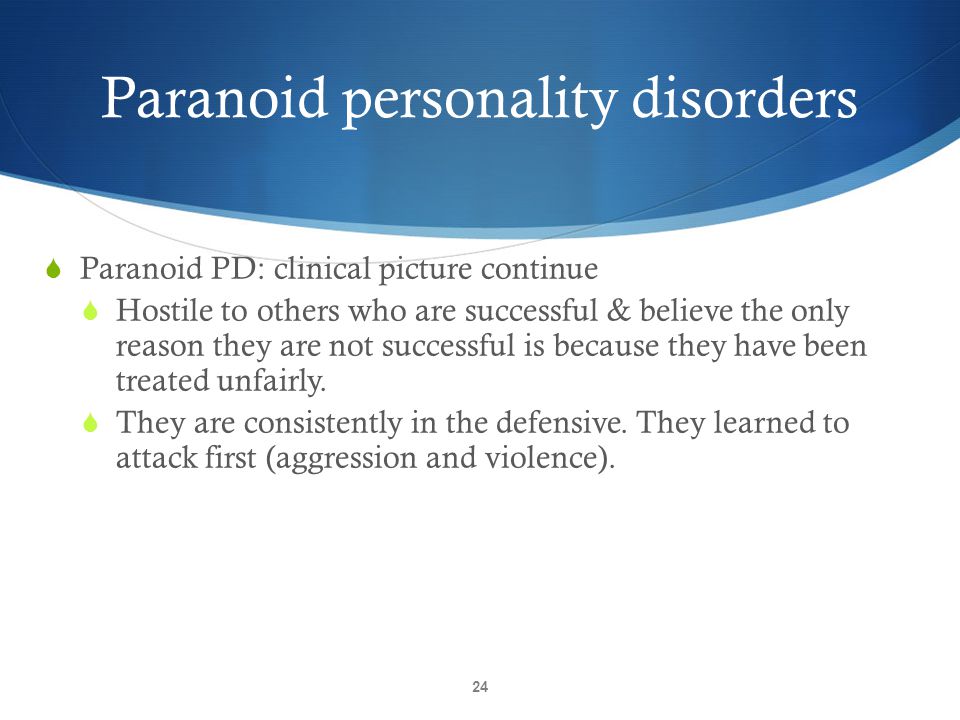 Paranoid personality disorders

Paranoid PD: clinical picture continue

Hostile to others who are successful & believe the only reason they are not successful is because they have been treated unfairly.

They are consistently in the defensive. They learned to attack first (aggression and violence).

24